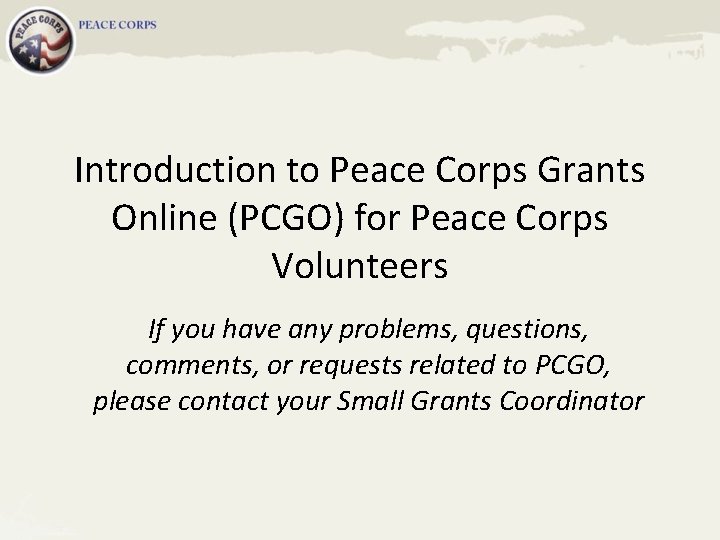 PEACE CORPS

PEACE CORPS

Introduction to Peace Corps Grants Online (PCGO) for Peace Corps Volunteers

If you have any problems, questions, comments, or requests related to PCGO, please contact your Small Grants Coordinator